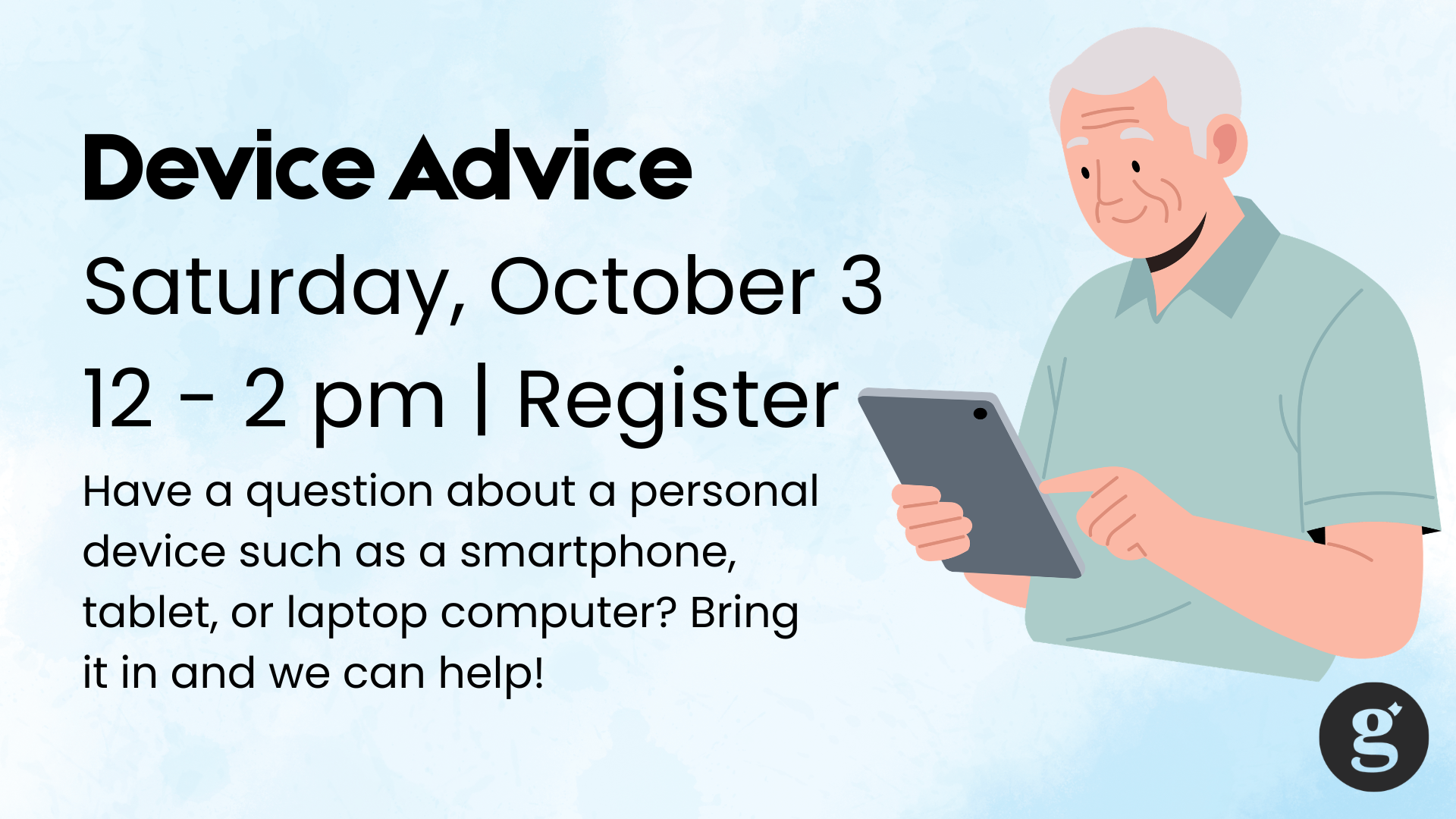 Device Advice

Saturday, October 3

12 - 2 pm | Register

Have a question about a personal device such as a smartphone, tablet, or laptop computer? Bring it in and we can help!

g